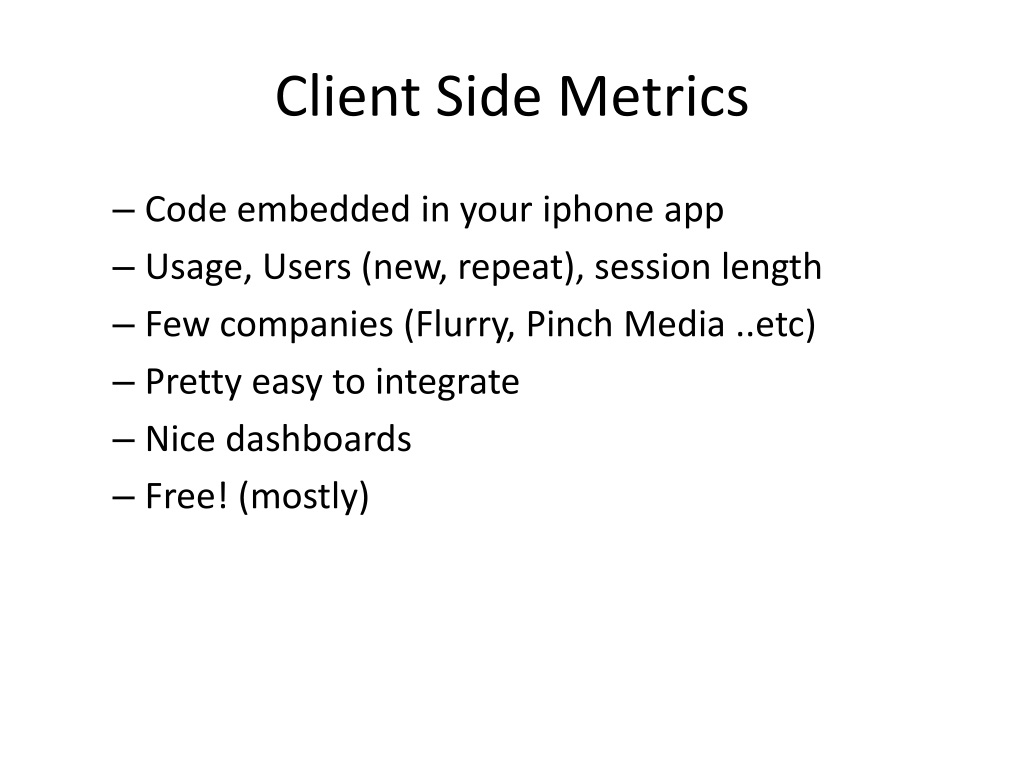 Client Side Metrics

– Code embedded in your iphone app
– Usage, Users (new, repeat), session length
– Few companies (Flurry, Pinch Media ..etc)
– Pretty easy to integrate
– Nice dashboards
– Free! (mostly)